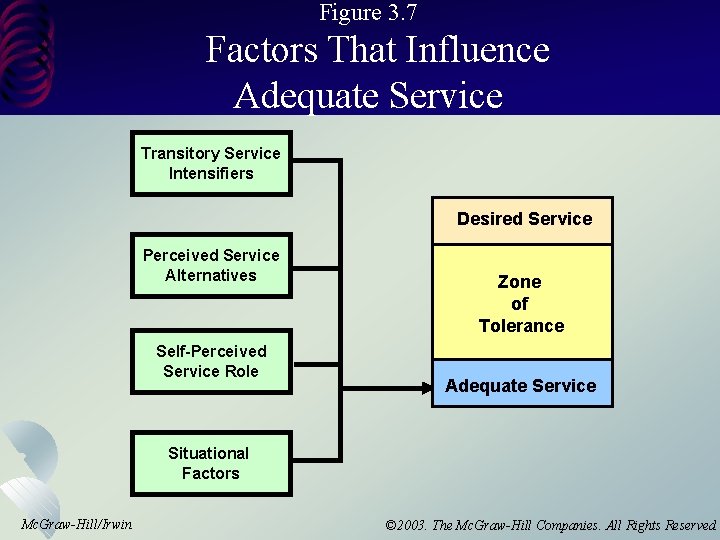 Figure 3.7

Factors That Influence Adequate Service

Transitory Service Intensifiers

Perceived Service Alternatives

Self-Perceived Service Role

Situational Factors

Desired Service

Zone of Tolerance

Adequate Service

McGraw-Hill/Irwin

©2003. The McGraw-Hill Companies. All Rights Reserved